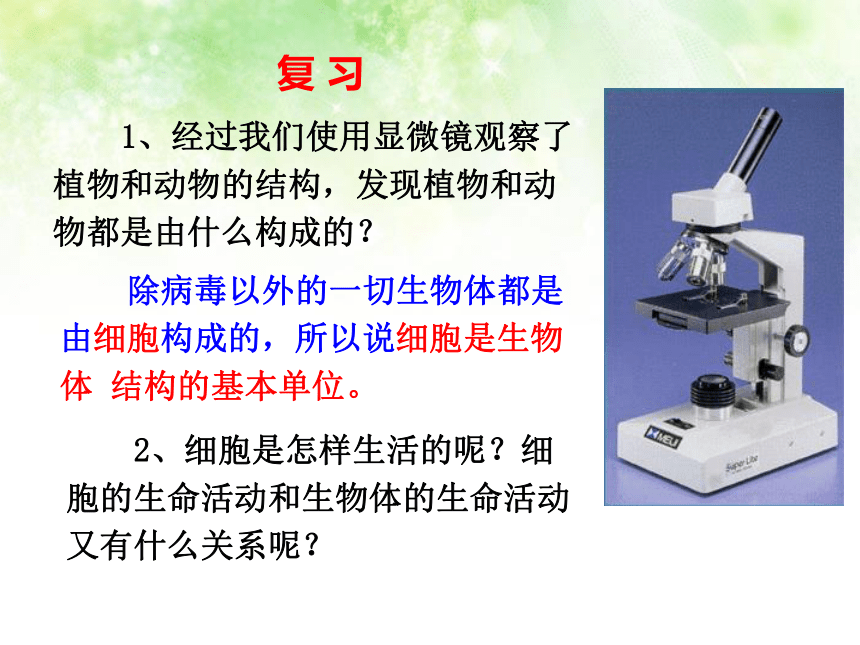 复习

1、经过我们使用显微镜观察了植物和动物的结构，发现植物和动物都是由什么构成的？

除病毒以外的一切生物体都是由细胞构成的，所以说细胞是生物体 结构的基本单位。

2、细胞是怎样生活的呢？细胞的生命活动和生物体的生命活动又有什么关系呢？

MEIJI

Super Lite